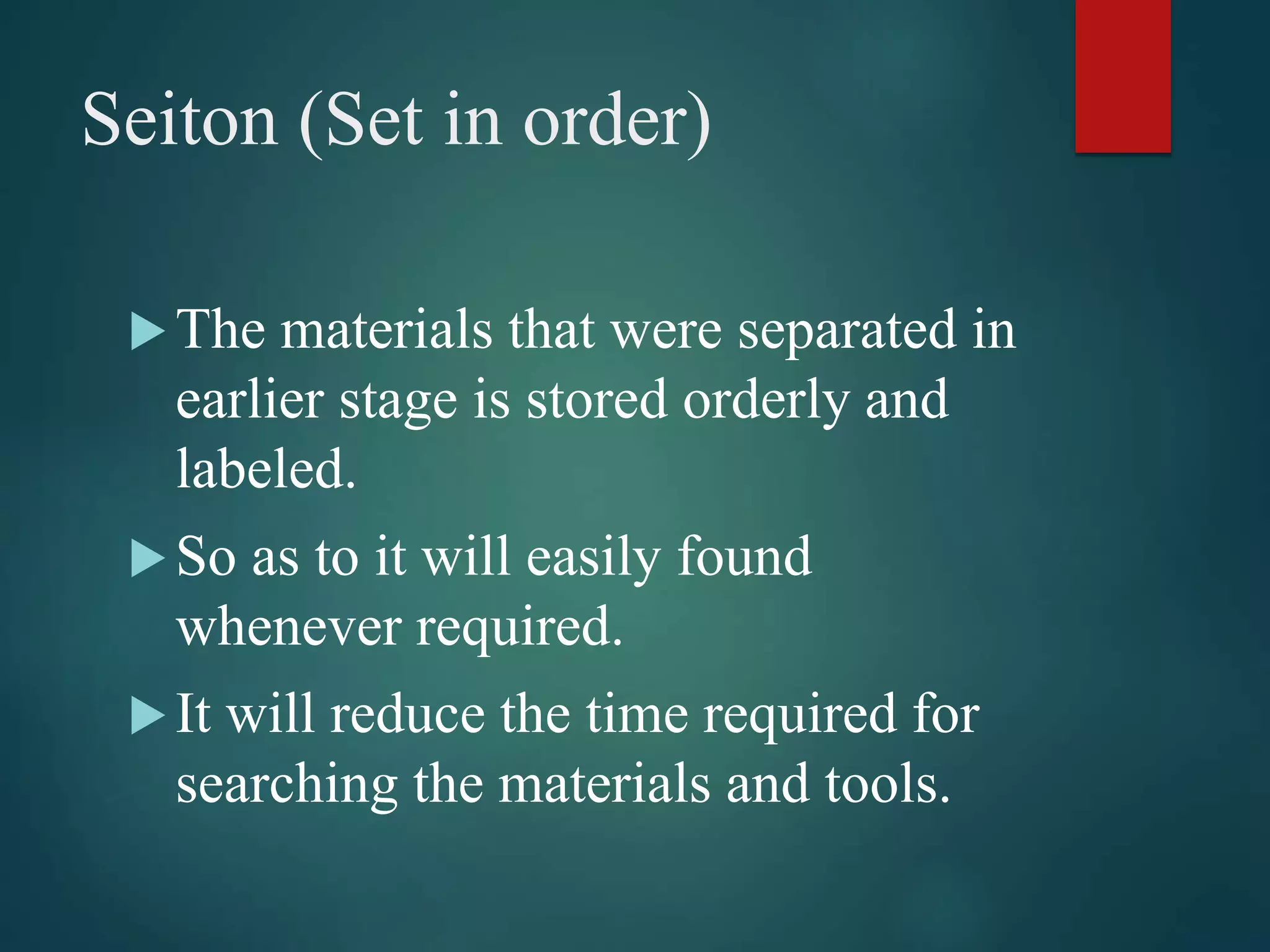 Seiton (Set in order)

▶ The materials that were separated in earlier stage is stored orderly and labeled.

▶ So as to it will easily found whenever required.

▶ It will reduce the time required for searching the materials and tools.